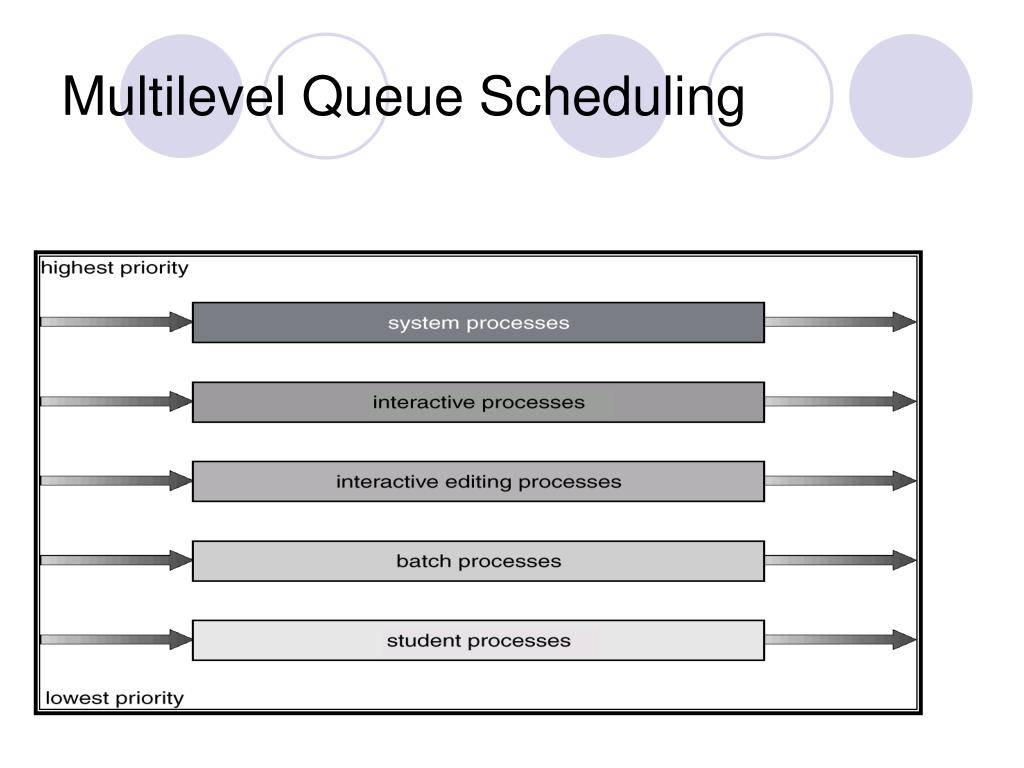 Multilevel Queue Scheduling

highest priority

system processes

interactive processes

interactive editing processes

batch processes

student processes

lowest priority